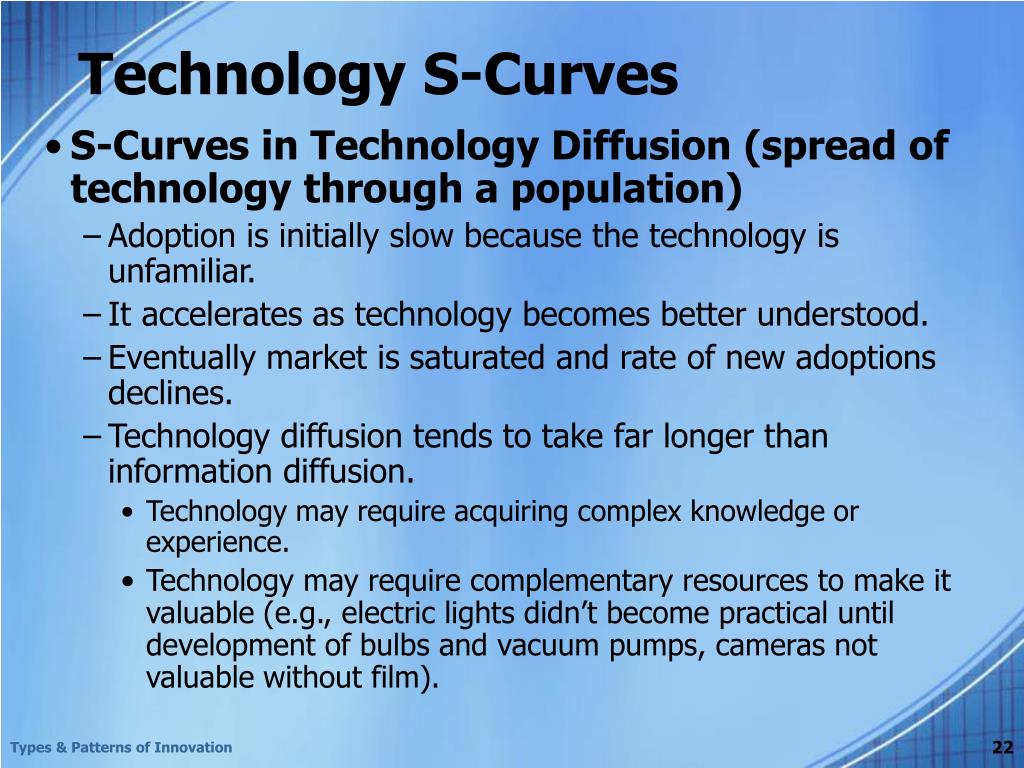 Technology S-Curves

• S-Curves in Technology Diffusion (spread of technology through a population)

– Adoption is initially slow because the technology is unfamiliar.

– It accelerates as technology becomes better understood.

– Eventually market is saturated and rate of new adoptions declines.

– Technology diffusion tends to take far longer than information diffusion.

• Technology may require acquiring complex knowledge or experience.

• Technology may require complementary resources to make it valuable (e.g., electric lights didn't become practical until development of bulbs and vacuum pumps, cameras not valuable without film).

Types & Patterns of Innovation

22